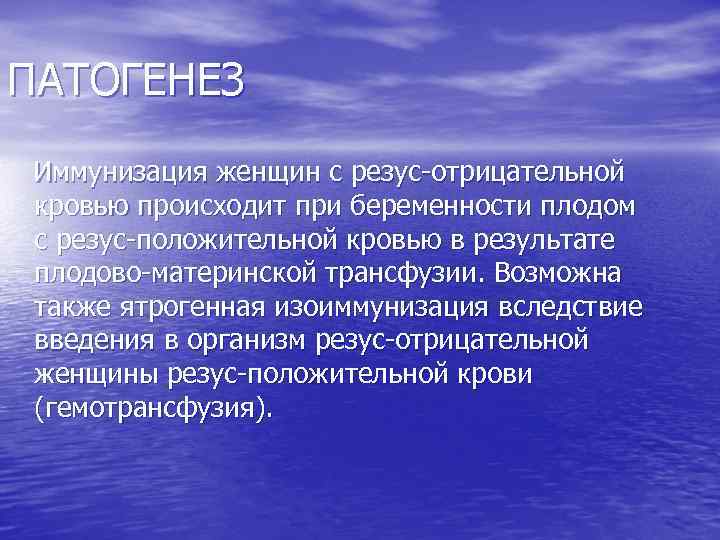 ПАТОГЕНЕЗ

Иммунизация женщин с резус-отрицательной кровью происходит при беременности плодом с резус-положительной кровью в результате плодово-материнской трансфузии. Возможна также ятрогенная изоиммунизация вследствие введения в организм резус-отрицательной женщины резус-положительной крови (гемотрансфузия).